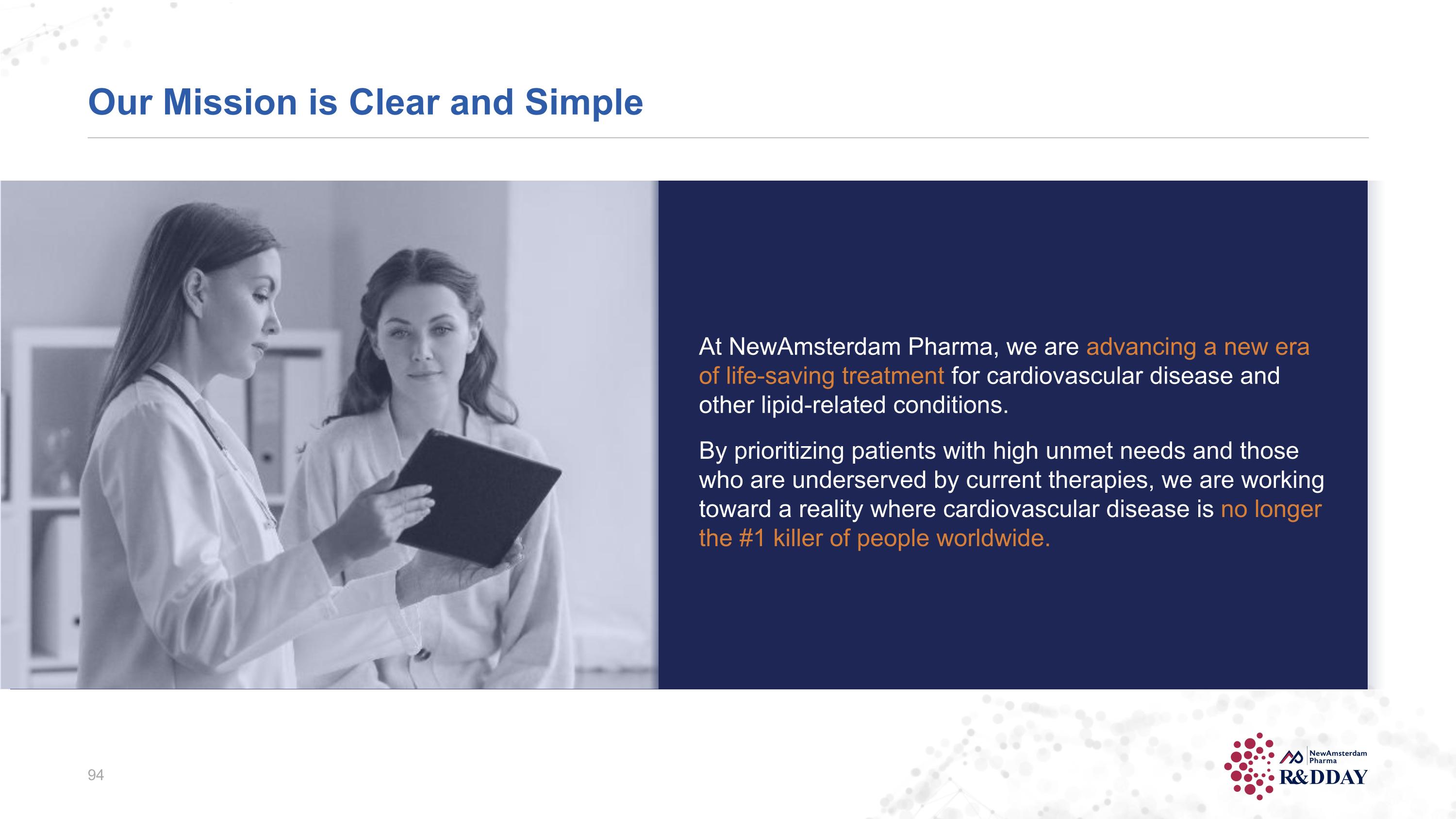 Our Mission is Clear and Simple

At NewAmsterdam Pharma, we are advancing a new era of life-saving treatment for cardiovascular disease and other lipid-related conditions.

By prioritizing patients with high unmet needs and those who are underserved by current therapies, we are working toward a reality where cardiovascular disease is no longer the #1 killer of people worldwide.

94

NewAmsterdam Pharma
R&DDAY